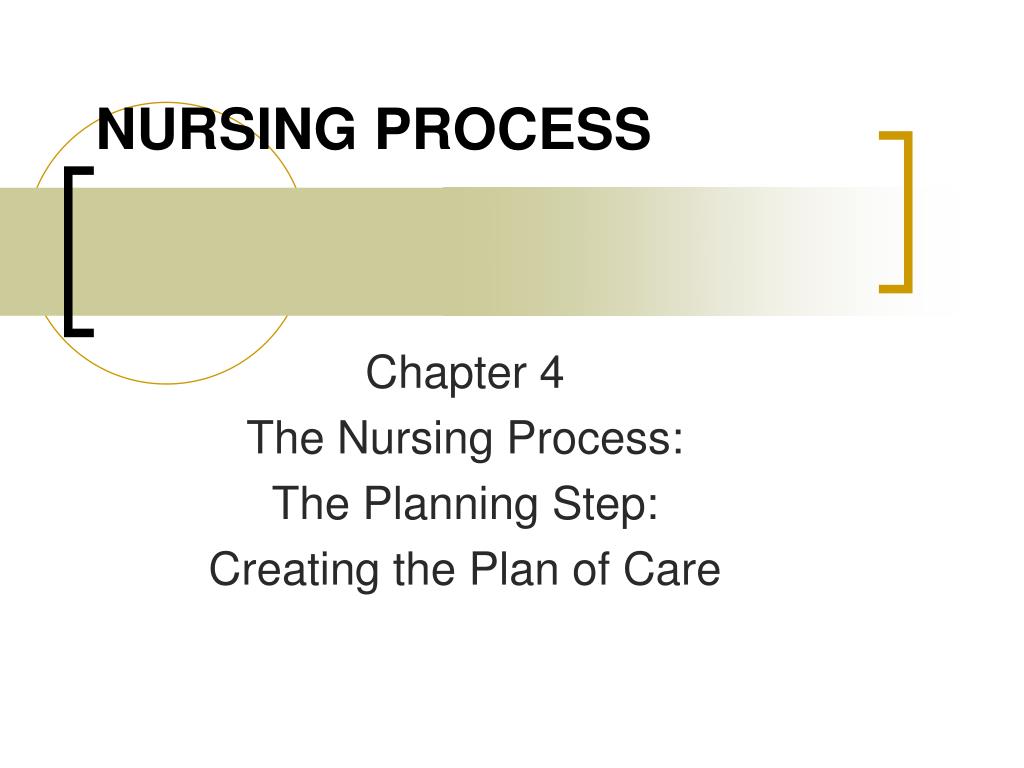 NURSING PROCESS

Chapter 4
The Nursing Process:
The Planning Step:
Creating the Plan of Care